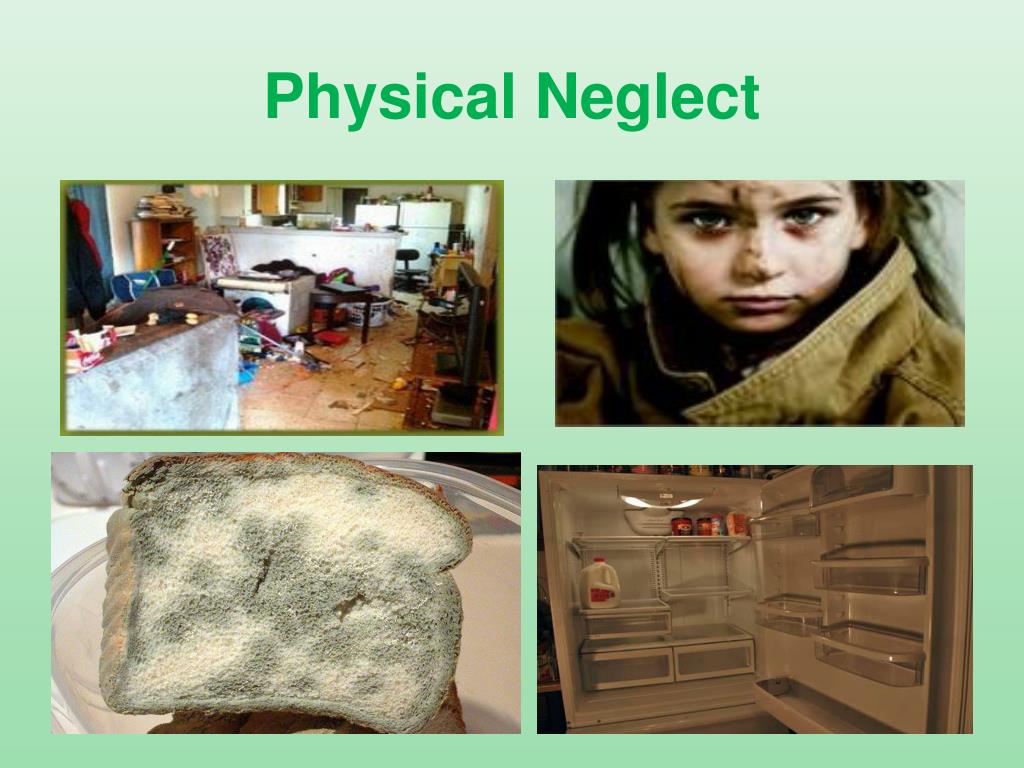 Physical Neglect